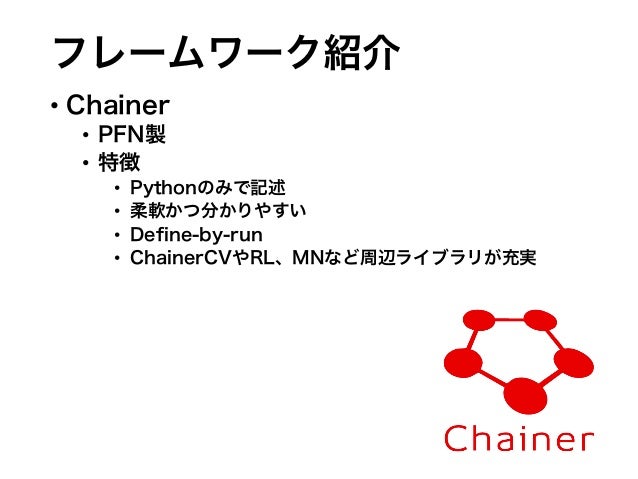 フレームワーク紹介

• Chainer
  • PFN製
  • 特徴
    • Pythonのみで記述
    • 柔軟かつ分かりやすい
    • Define-by-run
    • ChainerCVやRL、MNなど周辺ライブラリが充実

Chainer